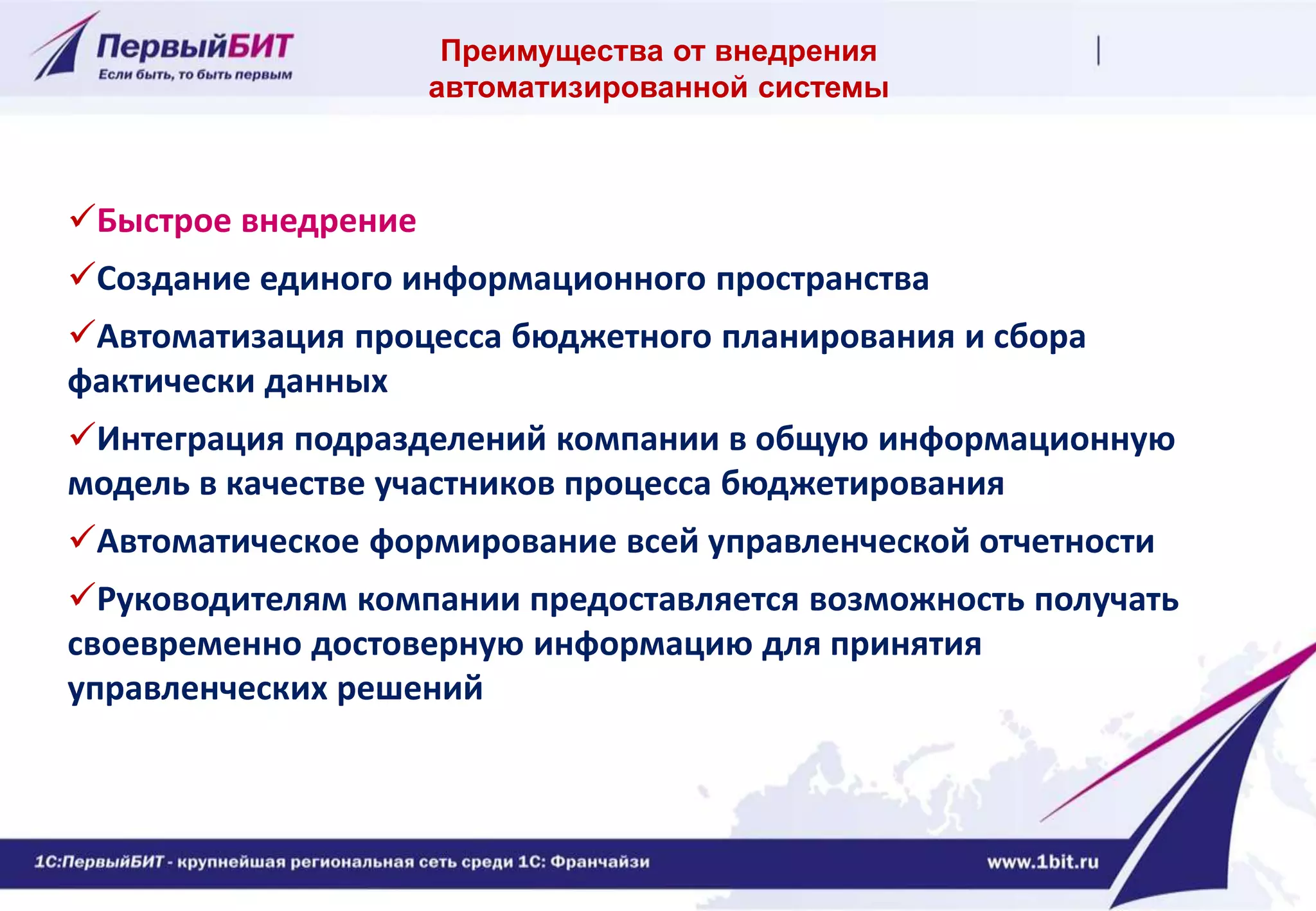 ПервыйБИТ
Если быть, то быть первым

Преимущества от внедрения автоматизированной системы

✓Быстрое внедрение

✓Создание единого информационного пространства

✓Автоматизация процесса бюджетного планирования и сбора фактически данных

✓Интеграция подразделений компании в общую информационную модель в качестве участников процесса бюджетирования

✓Автоматическое формирование всей управленческой отчетности

✓Руководителям компании предоставляется возможность получать своевременно достоверную информацию для принятия управленческих решений

1С:ПервыйБИТ - крупнейшая региональная сеть среди 1С: Франчайзи

www.1bit.ru